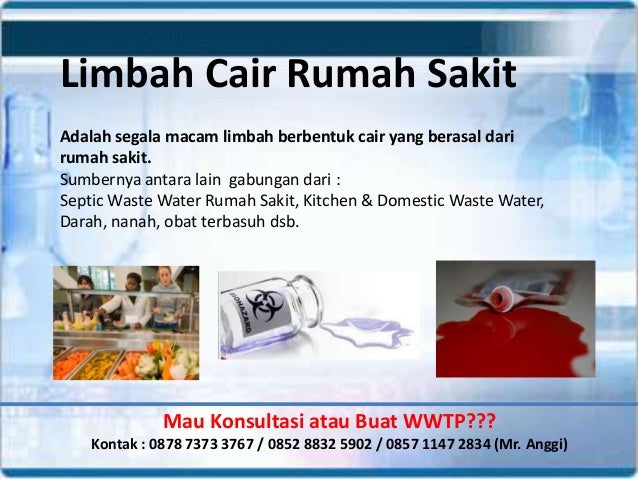 Limbah Cair Rumah Sakit

Adalah segala macam limbah berbentuk cair yang berasal dari rumah sakit.
Sumbernya antara lain gabungan dari :
Septic Waste Water Rumah Sakit, Kitchen & Domestic Waste Water, Darah, nanah, obat terbasuh dsb.

BIOHAZARD

Mau Konsultasi atau Buat WWTP???
Kontak : 0878 7373 3767 / 0852 8832 5902 / 0857 1147 2834 (Mr. Anggi)